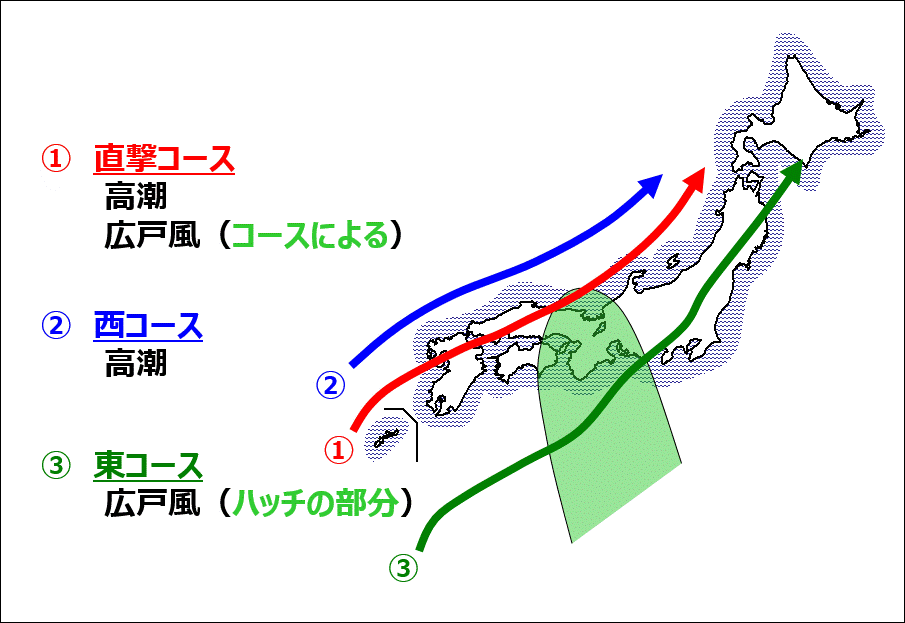 ① 直撃コース
高潮
広戸風（コースによる）

② 西コース
高潮

③ 東コース
広戸風（ハッチの部分）

②
①
③